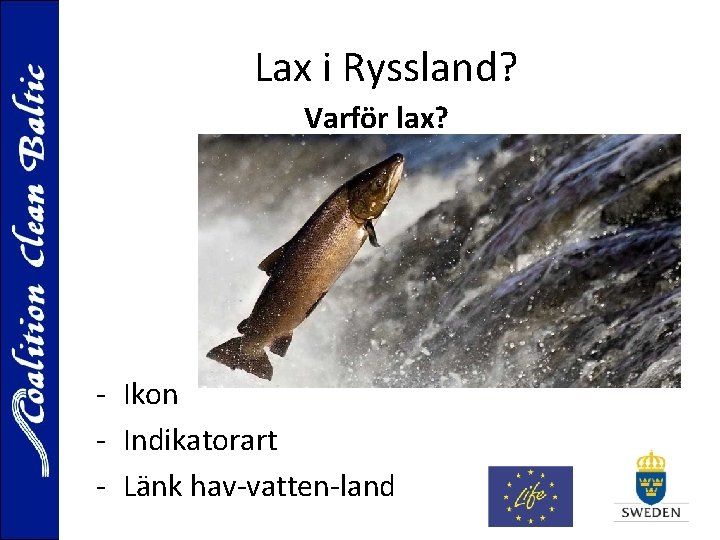 Coalition Clean Baltic

Lax i Ryssland?

Varför lax?

- Ikon
- Indikatorart
- Länk hav-vatten-land

Life

SWEDEN